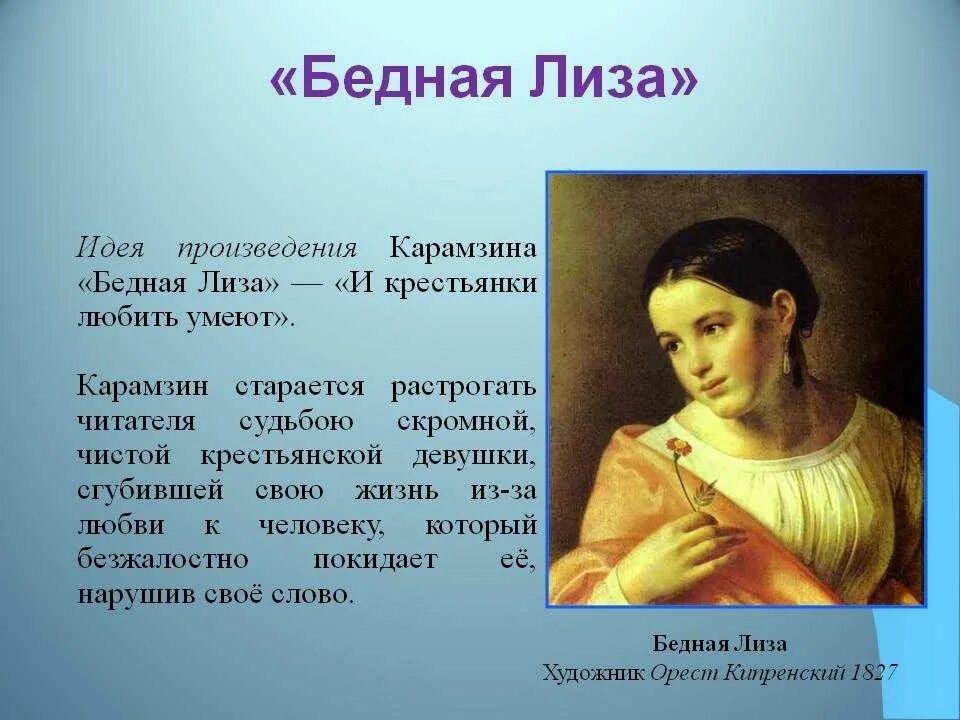 «Бедная Лиза»

Идея произведения Карамзина «Бедная Лиза» — «И крестьянки любить умеют».

Карамзин старается растрогать читателя судьбою скромной, чистой крестьянской девушки, сгубившей свою жизнь из-за любви к человеку, который безжалостно покидает её, нарушив своё слово.

Бедная Лиза
Художник Орест Кипренский 1827